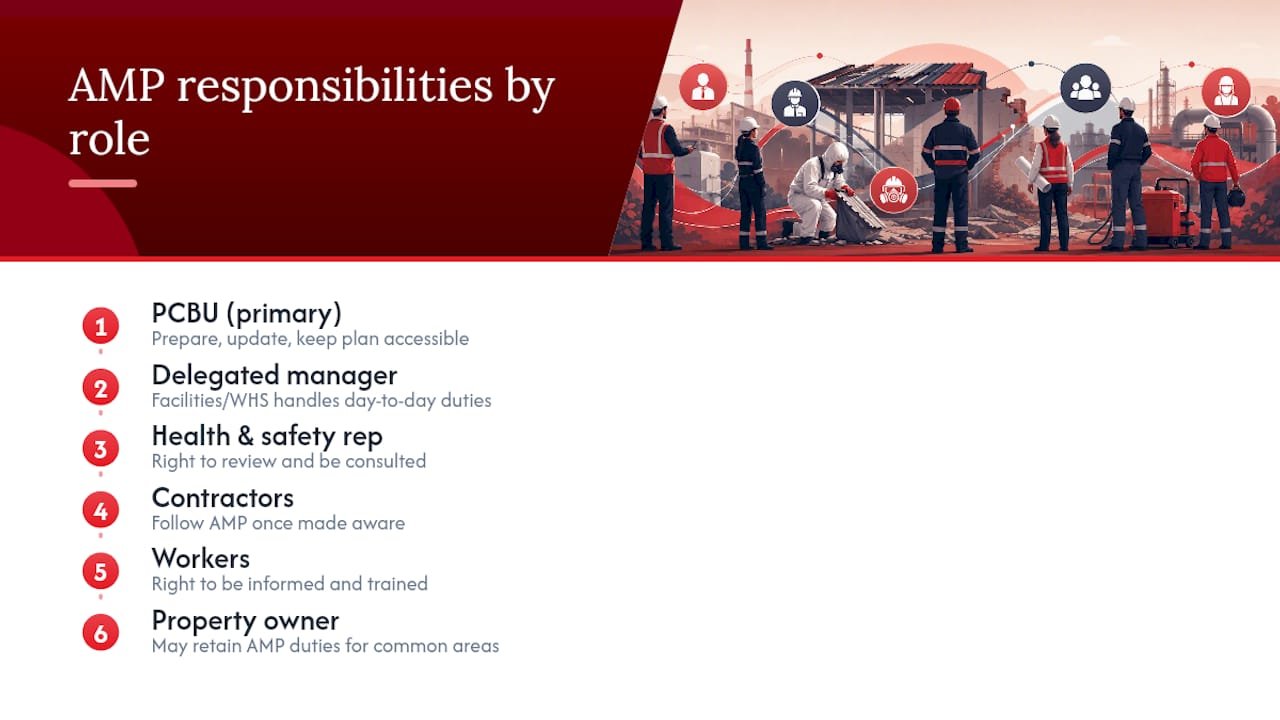 AMP responsibilities by role

1
PCBU (primary)
Prepare, update, keep plan accessible

2
Delegated manager
Facilities/WHS handles day-to-day duties

3
Health & safety rep
Right to review and be consulted

4
Contractors
Follow AMP once made aware

5
Workers
Right to be informed and trained

6
Property owner
May retain AMP duties for common areas